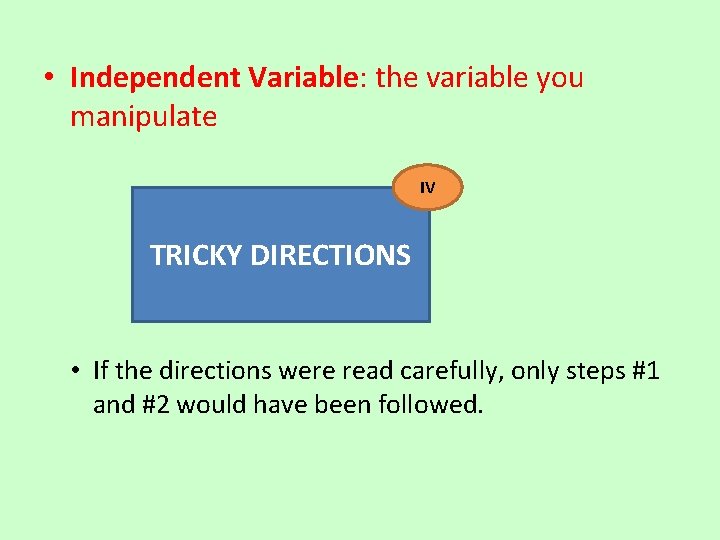 • Independent Variable: the variable you manipulate

IV

TRICKY DIRECTIONS

• If the directions were read carefully, only steps #1 and #2 would have been followed.